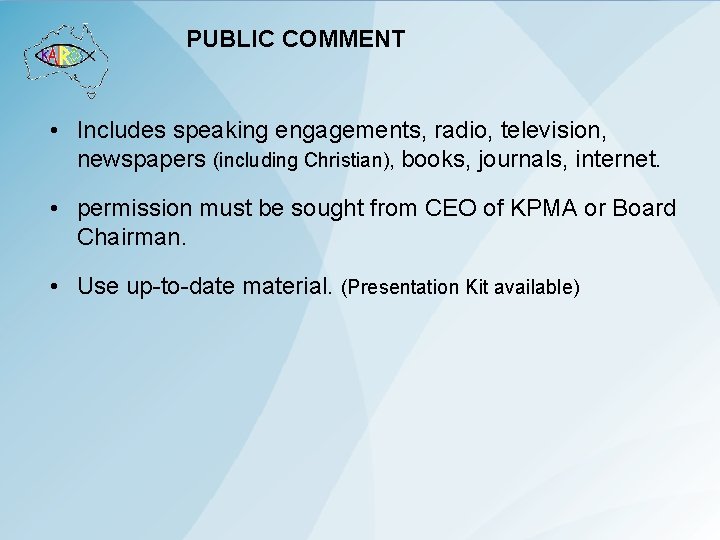 KAIROS

PUBLIC COMMENT

• Includes speaking engagements, radio, television, newspapers (including Christian), books, journals, internet.

• permission must be sought from CEO of KPMA or Board Chairman.

• Use up-to-date material. (Presentation Kit available)